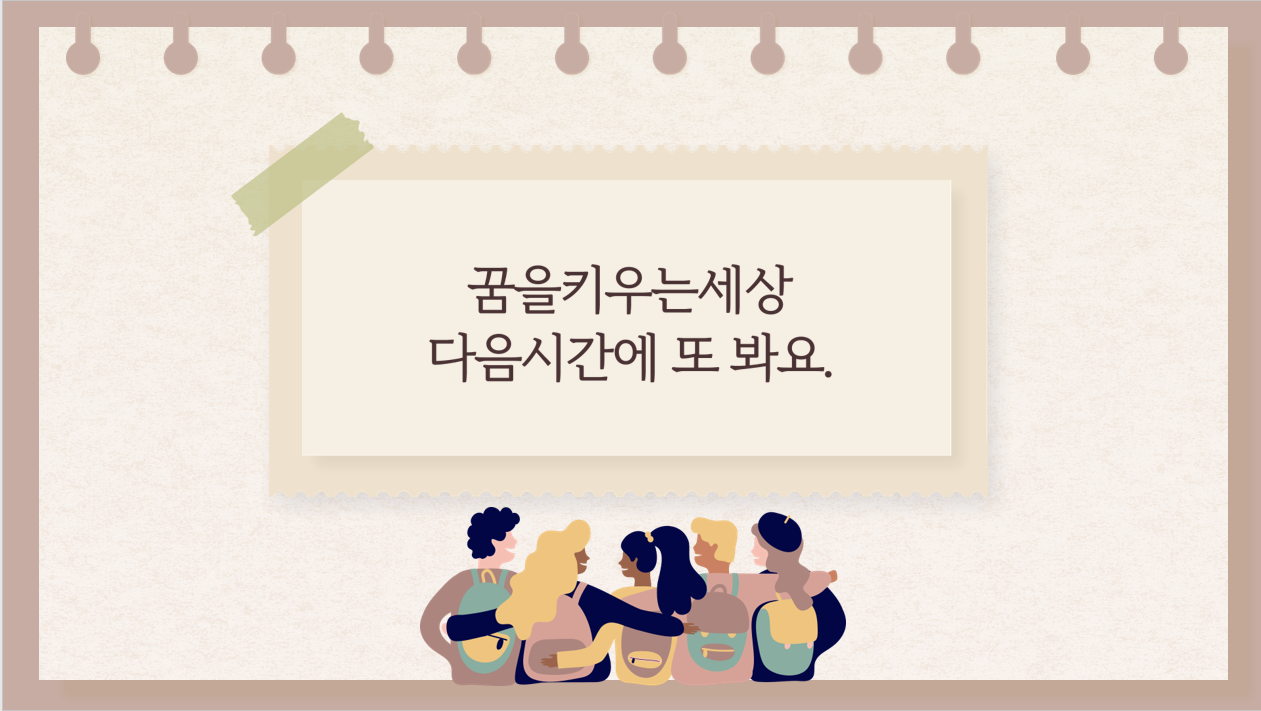 꿈을키우는세상
다음시간에 또 봐요.